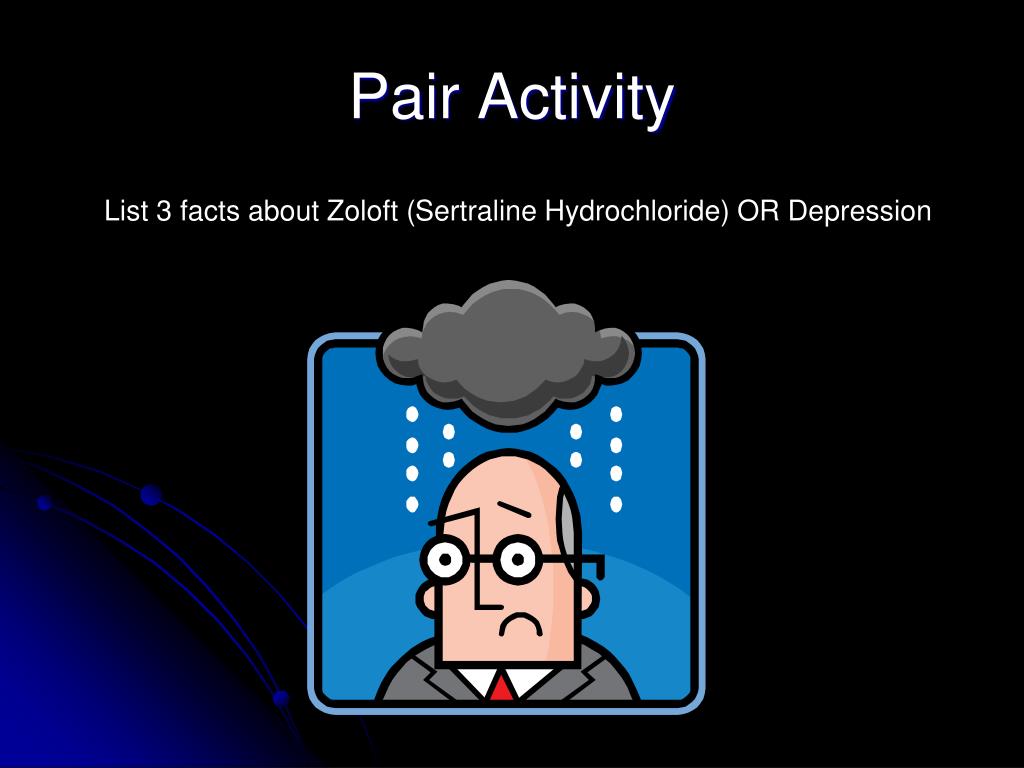 Pair Activity

List 3 facts about Zoloft (Sertraline Hydrochloride) OR Depression